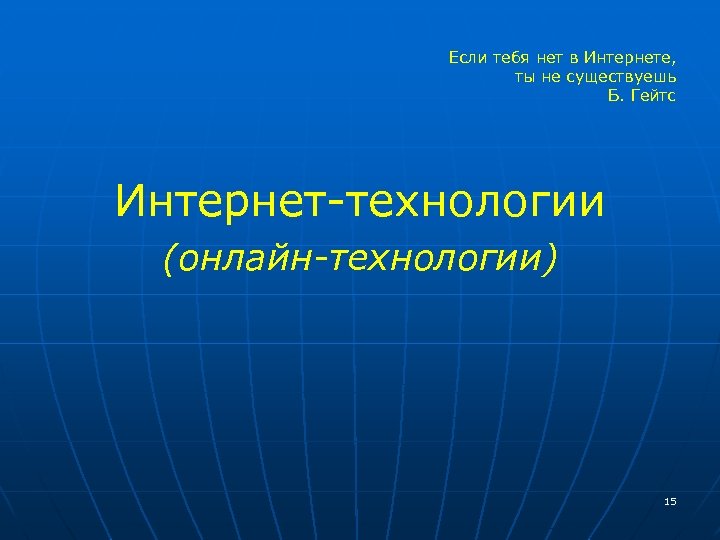 Если тебя нет в Интернете,
ты не существуешь
Б. Гейтс

Интернет-технологии

(онлайн-технологии)

15